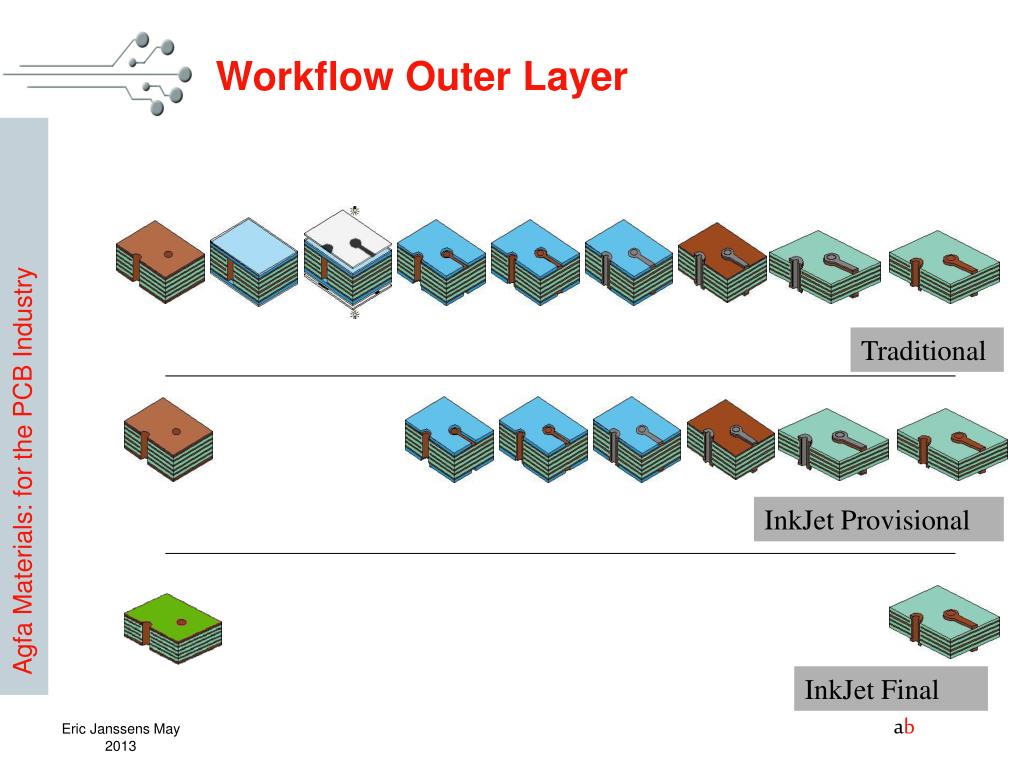 Workflow Outer Layer

Agfa Materials: for the PCB Industry

Traditional

InkJet Provisional

InkJet Final

Eric Janssens May 2013

ab